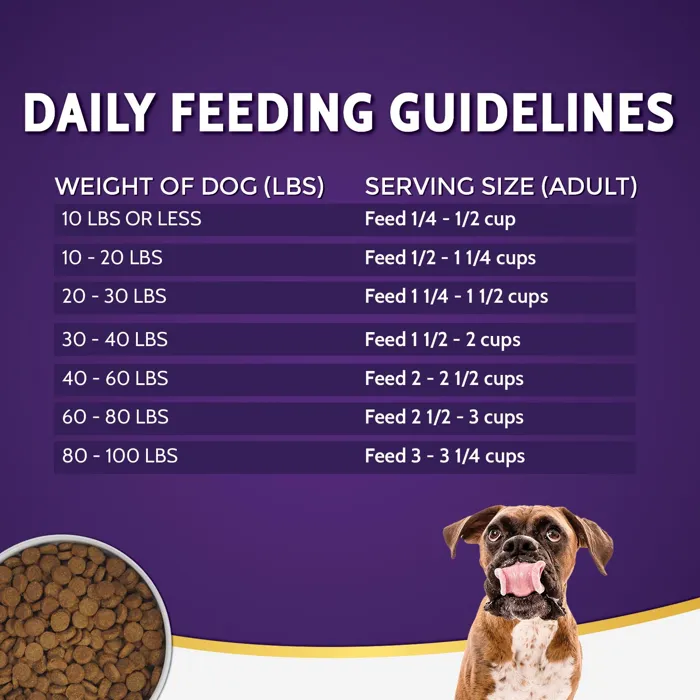 DAILY FEEDING GUIDELINES

| WEIGHT OF DOG (LBS) | SERVING SIZE (ADULT) |
|---|---|
| 10 LBS OR LESS | Feed 1/4 - 1/2 cup |
| 10 - 20 LBS | Feed 1/2 - 1 1/4 cups |
| 20 - 30 LBS | Feed 1 1/4 - 1 1/2 cups |
| 30 - 40 LBS | Feed 1 1/2 - 2 cups |
| 40 - 60 LBS | Feed 2 - 2 1/2 cups |
| 60 - 80 LBS | Feed 2 1/2 - 3 cups |
| 80 - 100 LBS | Feed 3 - 3 1/4 cups |